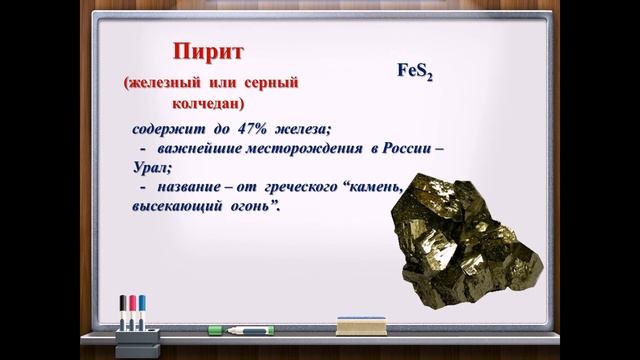 Пирит

(железный или серный колчедан)

$FeS_2$

содержит до 47% железа;

- важнейшие месторождения в России – Урал;

- название – от греческого “камень, высекающий огонь”.